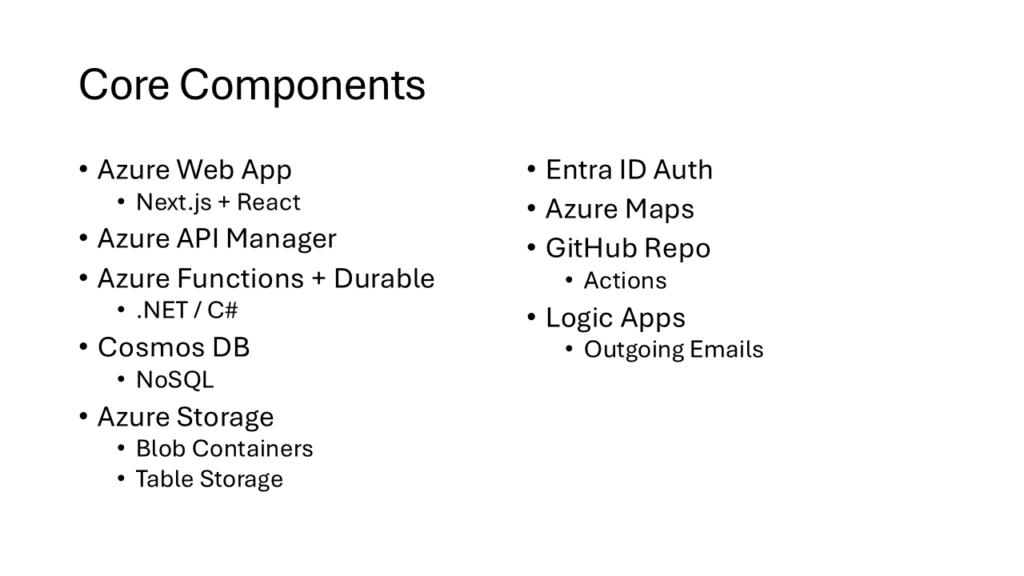 Core Components

• Azure Web App
  • Next.js + React
• Azure API Manager
• Azure Functions + Durable
  • .NET / C#
• Cosmos DB
  • NoSQL
• Azure Storage
  • Blob Containers
  • Table Storage

• Entra ID Auth
• Azure Maps
• GitHub Repo
  • Actions
• Logic Apps
  • Outgoing Emails